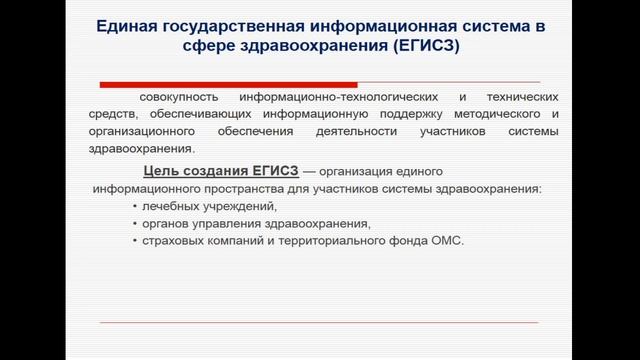 Единая государственная информационная система в сфере здравоохранения (ЕГИСЗ)

совокупность информационно-технологических и технических средств, обеспечивающих информационную поддержку методического и организационного обеспечения деятельности участников системы здравоохранения.

Цель создания ЕГИСЗ — организация единого информационного пространства для участников системы здравоохранения:
• лечебных учреждений,
• органов управления здравоохранения,
• страховых компаний и территориального фонда ОМС.